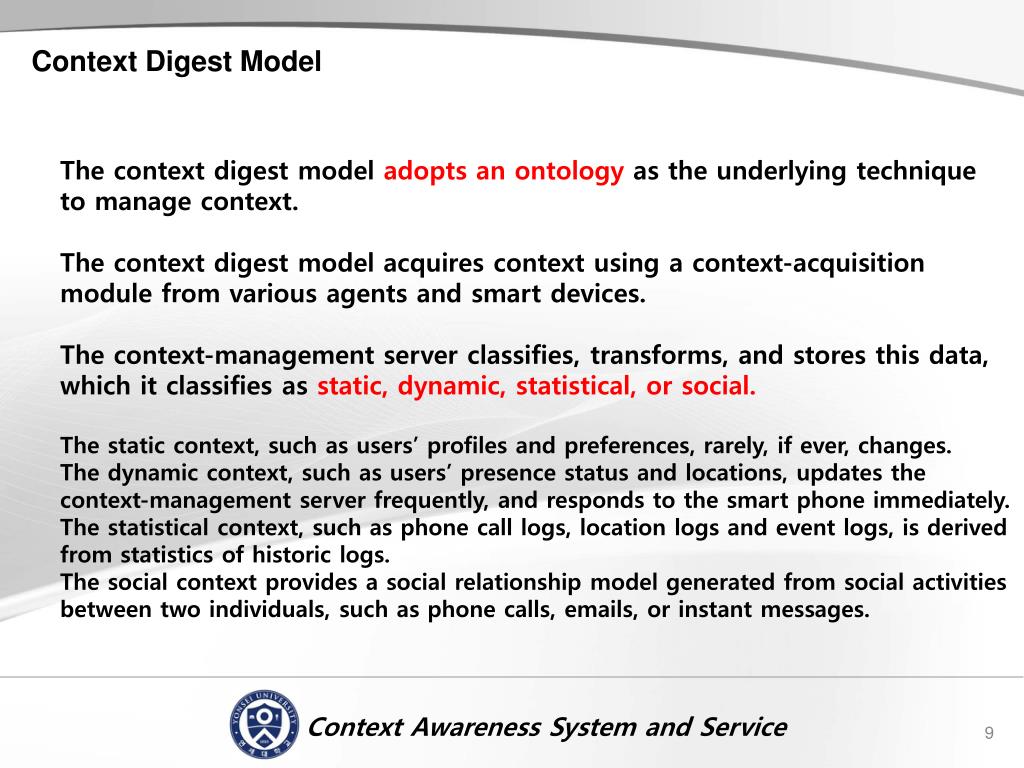 Context Digest Model

The context digest model adopts an ontology as the underlying technique to manage context.

The context digest model acquires context using a context-acquisition module from various agents and smart devices.

The context-management server classifies, transforms, and stores this data, which it classifies as static, dynamic, statistical, or social.

The static context, such as users' profiles and preferences, rarely, if ever, changes.
The dynamic context, such as users' presence status and locations, updates the context-management server frequently, and responds to the smart phone immediately.
The statistical context, such as phone call logs, location logs and event logs, is derived from statistics of historic logs.
The social context provides a social relationship model generated from social activities between two individuals, such as phone calls, emails, or instant messages.

YONSEI UNIVERSITY

Context Awareness System and Service

9